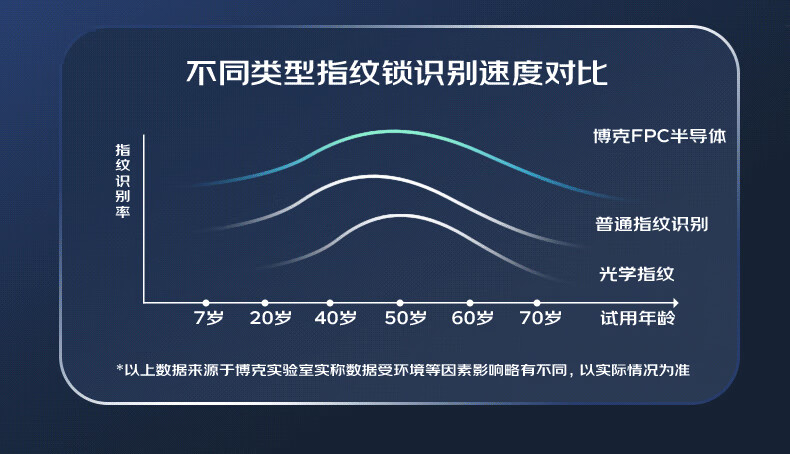 不同类型指纹锁识别速度对比

指纹识别率

博克FPC半导体

普通指纹识别

光学指纹

7岁 20岁 40岁 50岁 60岁 70岁 试用年龄

*以上数据来源于博克实验室实称数据受环境等因素影响略有不同，以实际情况为准